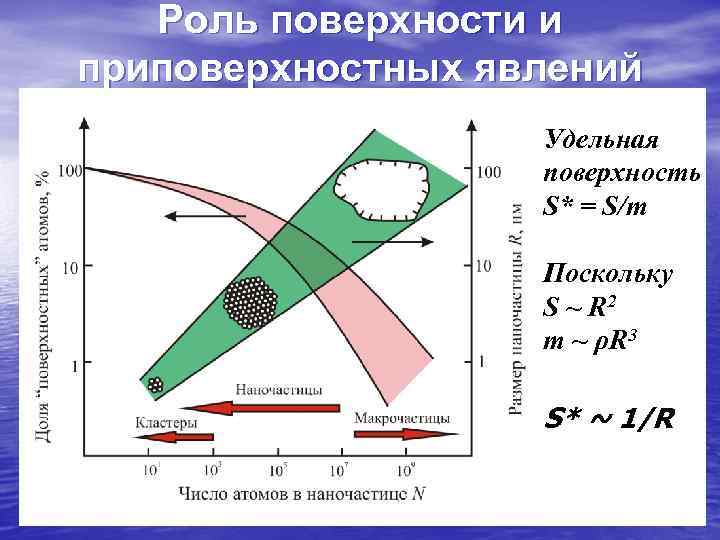 Роль поверхности и приповерхностных явлений

Доля "поверхностных" атомов, %

100

10

1

Размер наночастицы $R$, нм

100

10

1

Наночастицы

Кластеры

Макрочастицы

$10^1$ $10^3$ $10^5$ $10^7$ $10^9$

Число атомов в наночастице $N$

Удельная поверхность
$S^* = S/m$

Поскольку
$S \sim R^2$
$m \sim \rho R^3$

$S^* \sim 1/R$